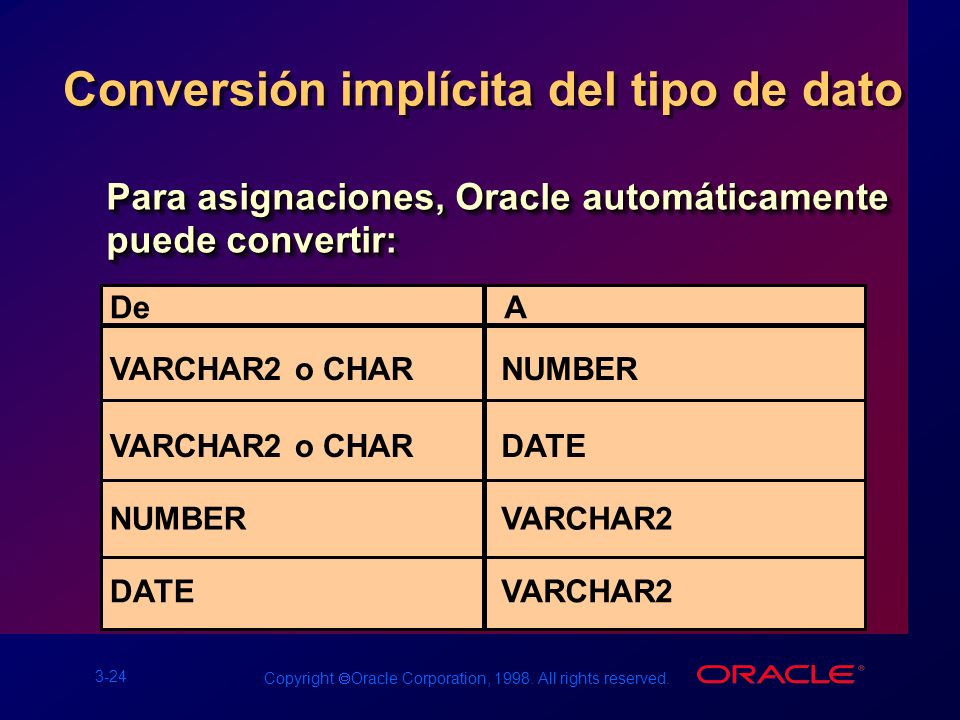 Conversión implícita del tipo de dato

Para asignaciones, Oracle automáticamente puede convertir:

| De | A |
|---|---|
| VARCHAR2 o CHAR | NUMBER |
| VARCHAR2 o CHAR | DATE |
| NUMBER | VARCHAR2 |
| DATE | VARCHAR2 |

3-24

Copyright ©Oracle Corporation, 1998. All rights reserved.

ORACLE®